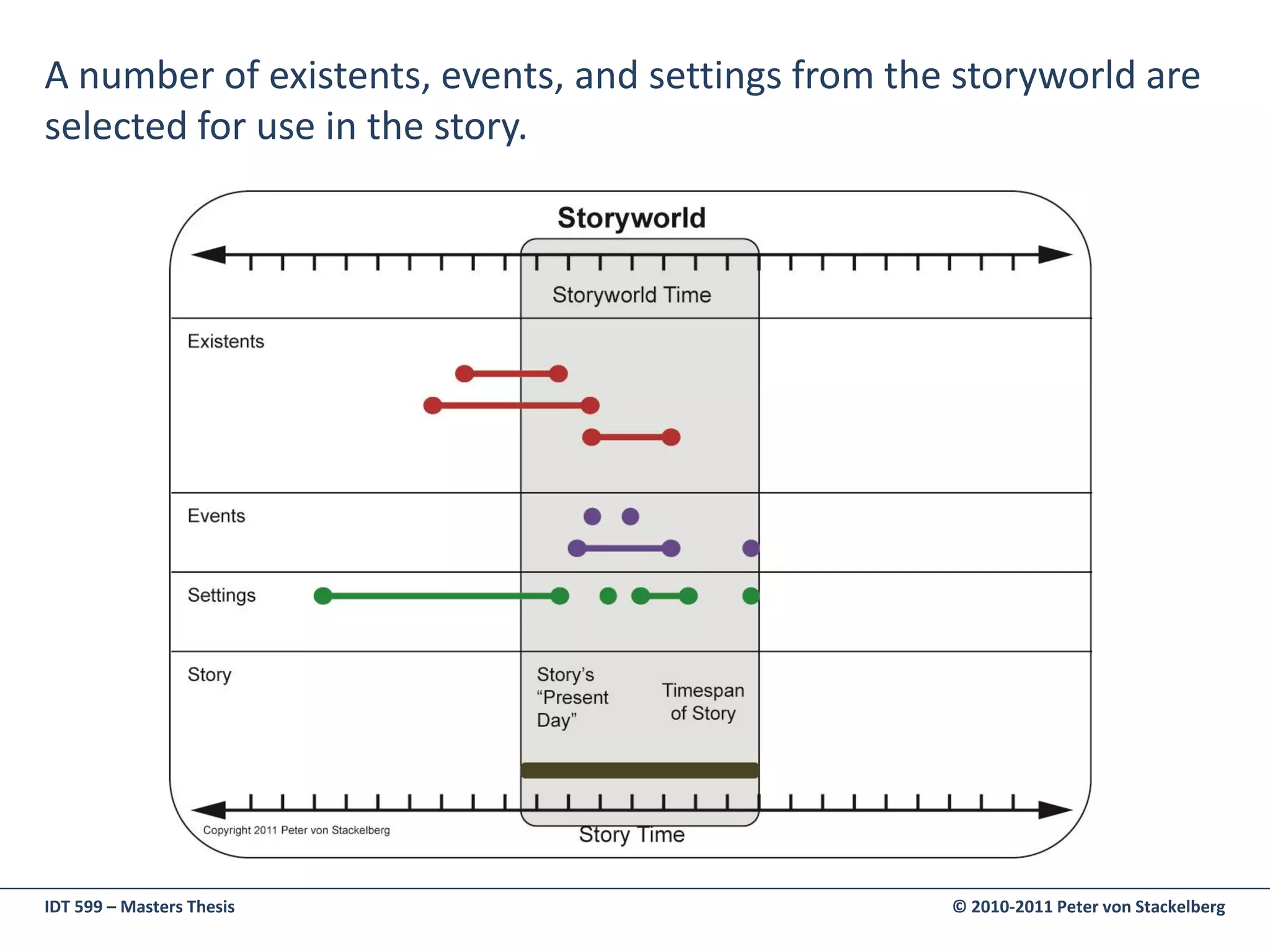 A number of existents, events, and settings from the storyworld are selected for use in the story.

Storyworld

Storyworld Time

Existents

Events

Settings

Story

Story's "Present Day"

Timespan of Story

Copyright 2011 Peter von Stackelberg

Story Time

IDT 599 – Masters Thesis

© 2010-2011 Peter von Stackelberg